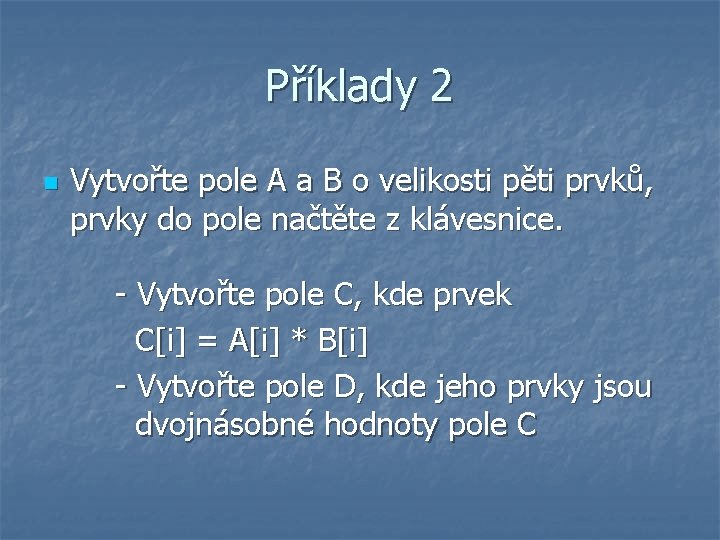 Příklady 2

Vytvořte pole A a B o velikosti pěti prvků, prvky do pole načtěte z klávesnice.

- Vytvořte pole C, kde prvek C[i] = A[i] * B[i]
- Vytvořte pole D, kde jeho prvky jsou dvojnásobné hodnoty pole C